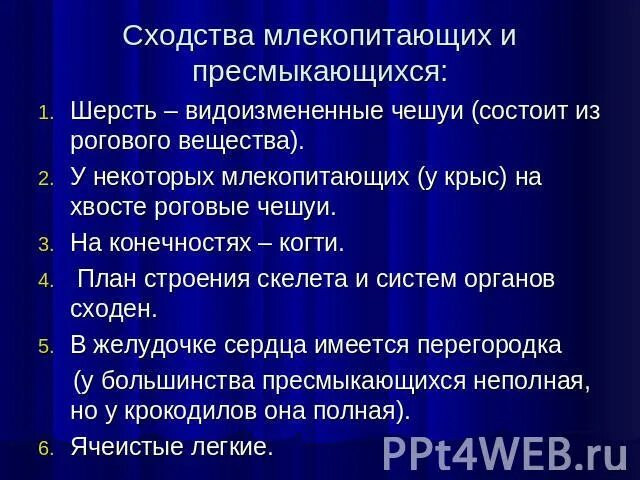 Сходства млекопитающих и пресмыкающихся:

1. Шерсть – видоизмененные чешуи (состоит из рогового вещества).
2. У некоторых млекопитающих (у крыс) на хвосте роговые чешуи.
3. На конечностях – когти.
4. План строения скелета и систем органов сходен.
5. В желудочке сердца имеется перегородка (у большинства пресмыкающихся неполная, но у крокодилов она полная).
6. Ячеистые легкие.

PPt4WEB.ru